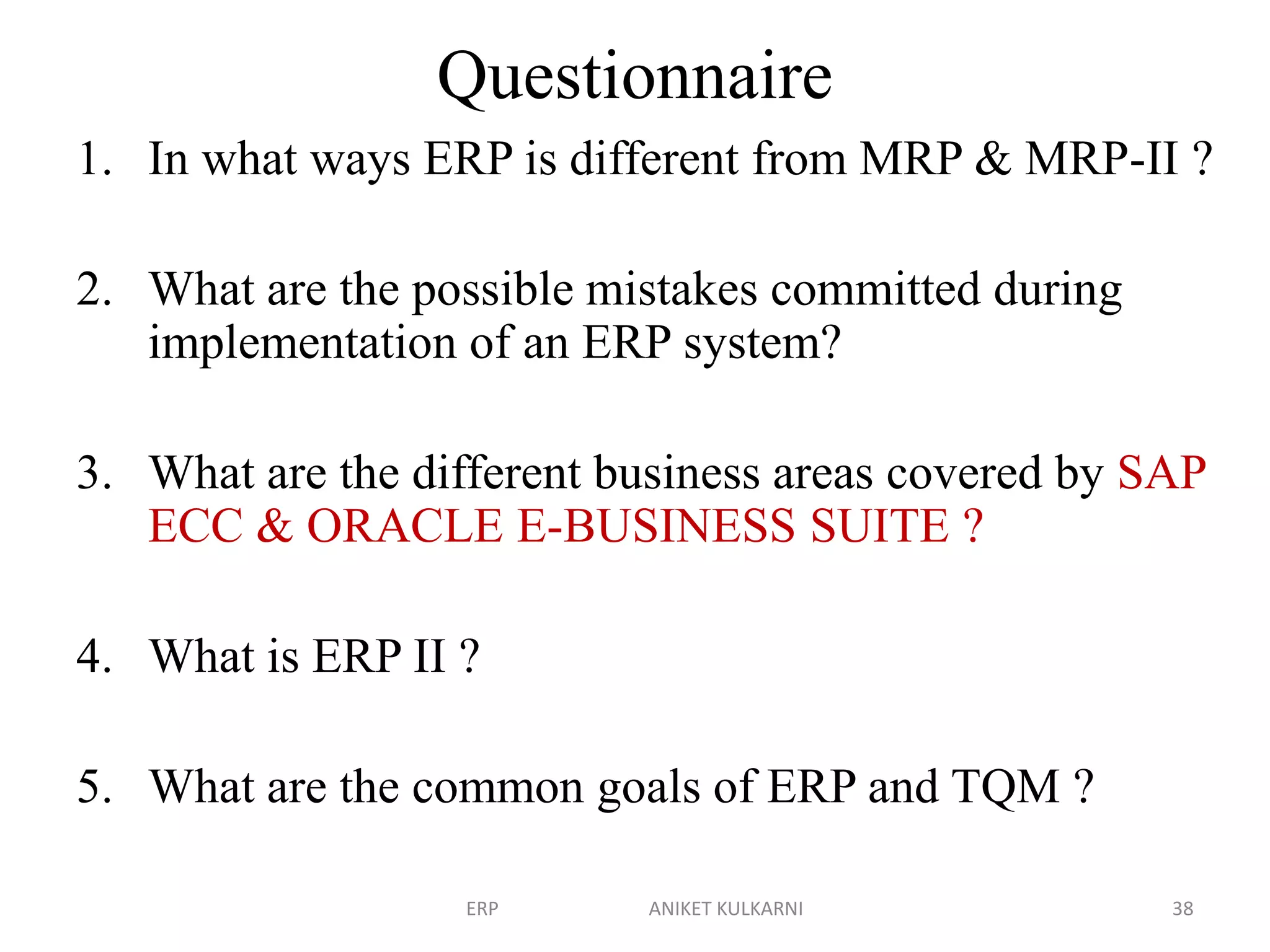 Questionnaire

1. In what ways ERP is different from MRP & MRP-II ?

2. What are the possible mistakes committed during implementation of an ERP system?

3. What are the different business areas covered by SAP ECC & ORACLE E-BUSINESS SUITE ?

4. What is ERP II ?

5. What are the common goals of ERP and TQM ?

ERP ANIKET KULKARNI 38